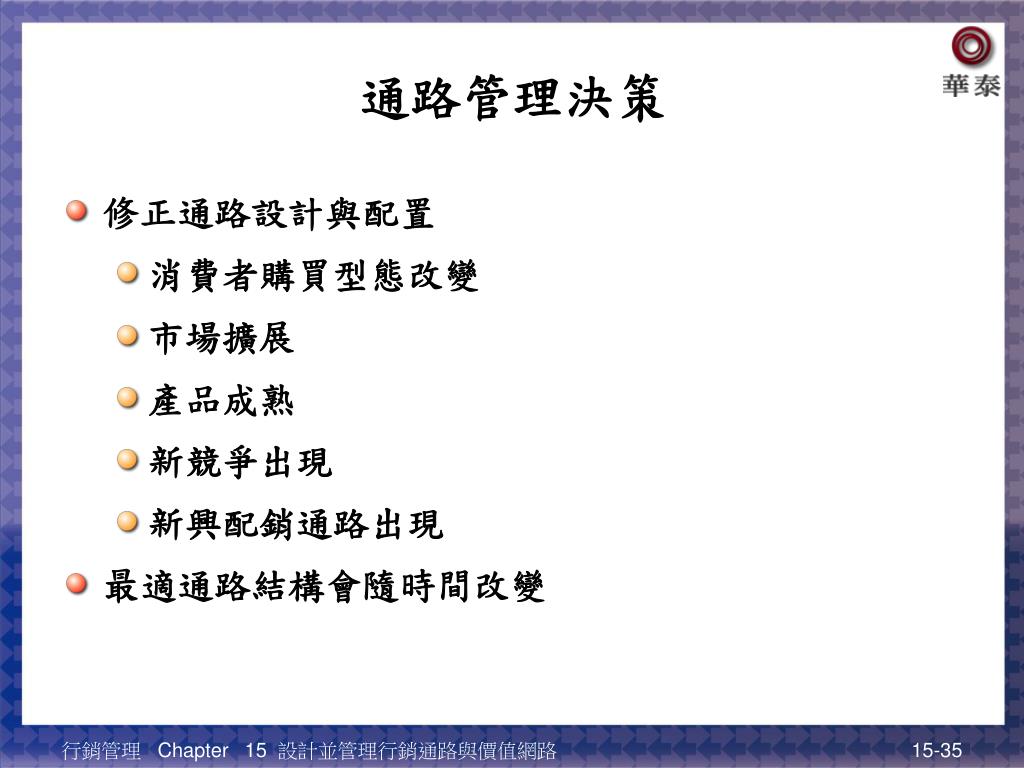 華泰

通路管理決策

修正通路設計與配置

消費者購買型態改變

市場擴展

產品成熟

新競爭出現

新興配銷通路出現

最適通路結構會隨時間改變

行銷管理 Chapter 15 設計並管理行銷通路與價值網路

15-35